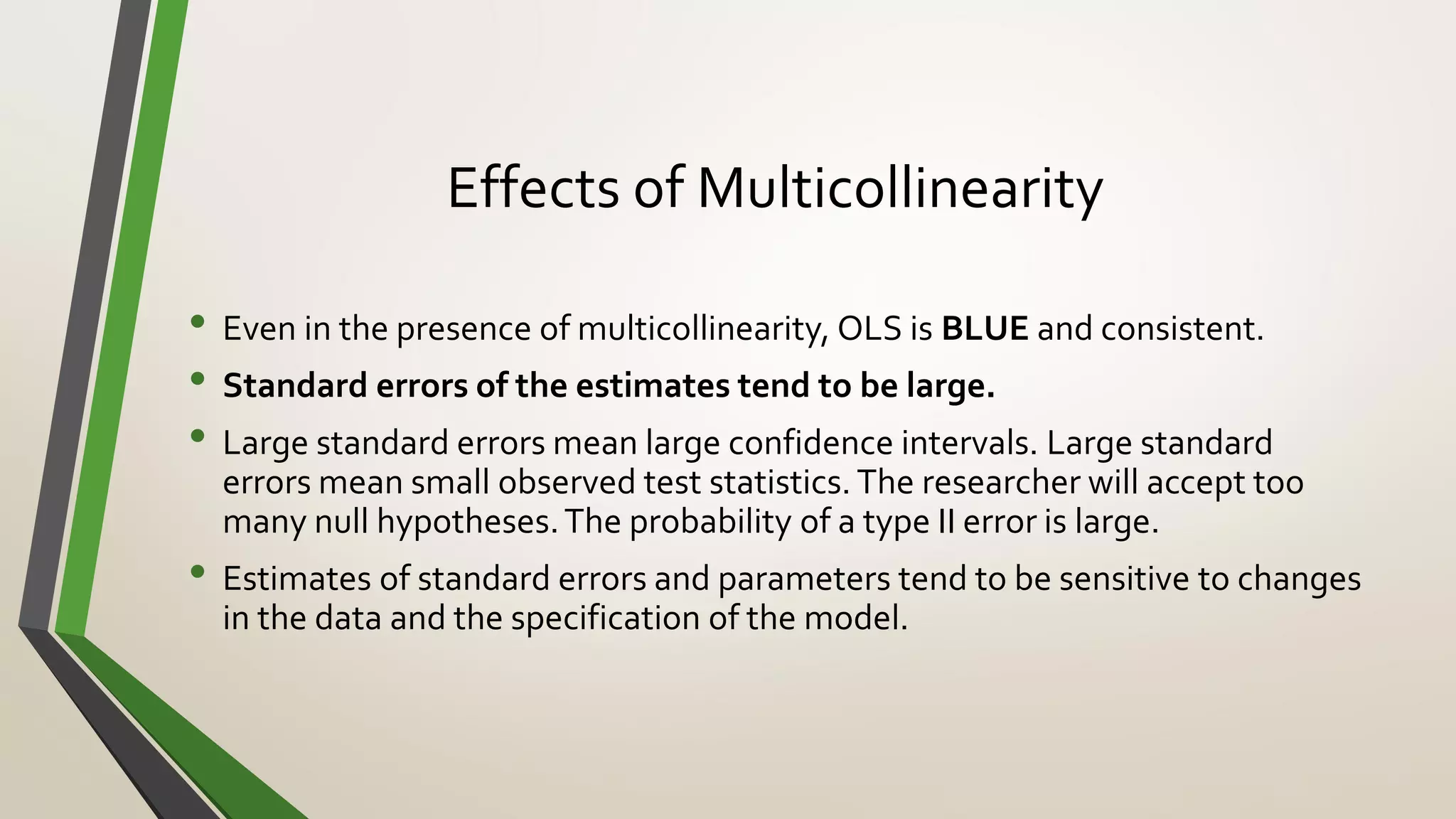 Effects of Multicollinearity

• Even in the presence of multicollinearity, OLS is BLUE and consistent.

• Standard errors of the estimates tend to be large.

• Large standard errors mean large confidence intervals. Large standard errors mean small observed test statistics. The researcher will accept too many null hypotheses. The probability of a type II error is large.

• Estimates of standard errors and parameters tend to be sensitive to changes in the data and the specification of the model.